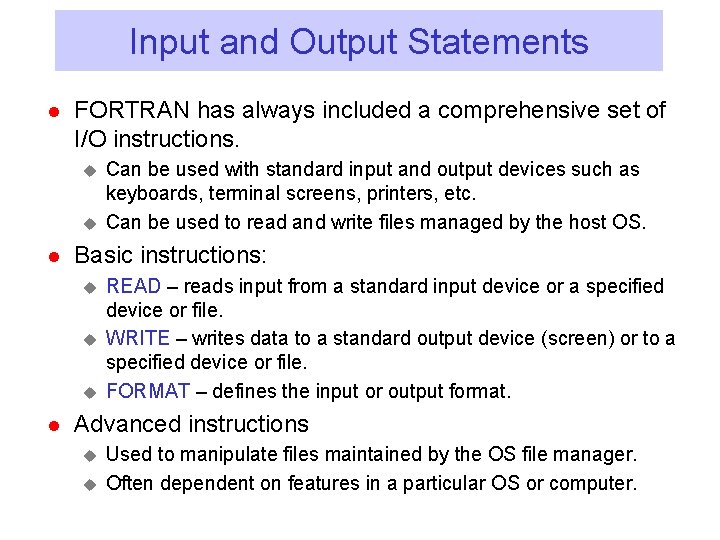 Input and Output Statements

- FORTRAN has always included a comprehensive set of I/O instructions.
  - Can be used with standard input and output devices such as keyboards, terminal screens, printers, etc.
  - Can be used to read and write files managed by the host OS.
- Basic instructions:
  - READ – reads input from a standard input device or a specified device or file.
  - WRITE – writes data to a standard output device (screen) or to a specified device or file.
  - FORMAT – defines the input or output format.
- Advanced instructions
  - Used to manipulate files maintained by the OS file manager.
  - Often dependent on features in a particular OS or computer.